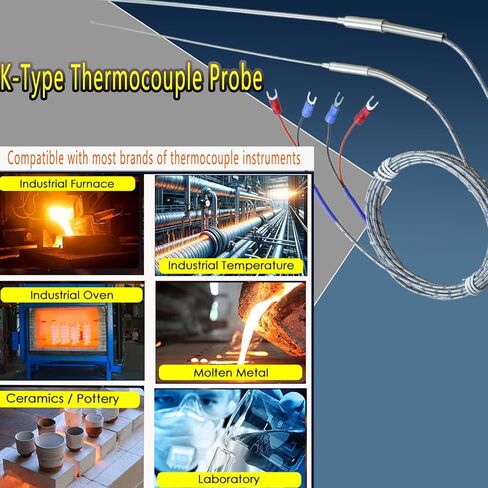 K-Type Thermocouple Probe

Compatible with most brands of thermocouple instruments

Industrial Furnace

Industrial Temperature

Industrial Oven

Molten Metal

Ceramics / Pottery

Laboratory